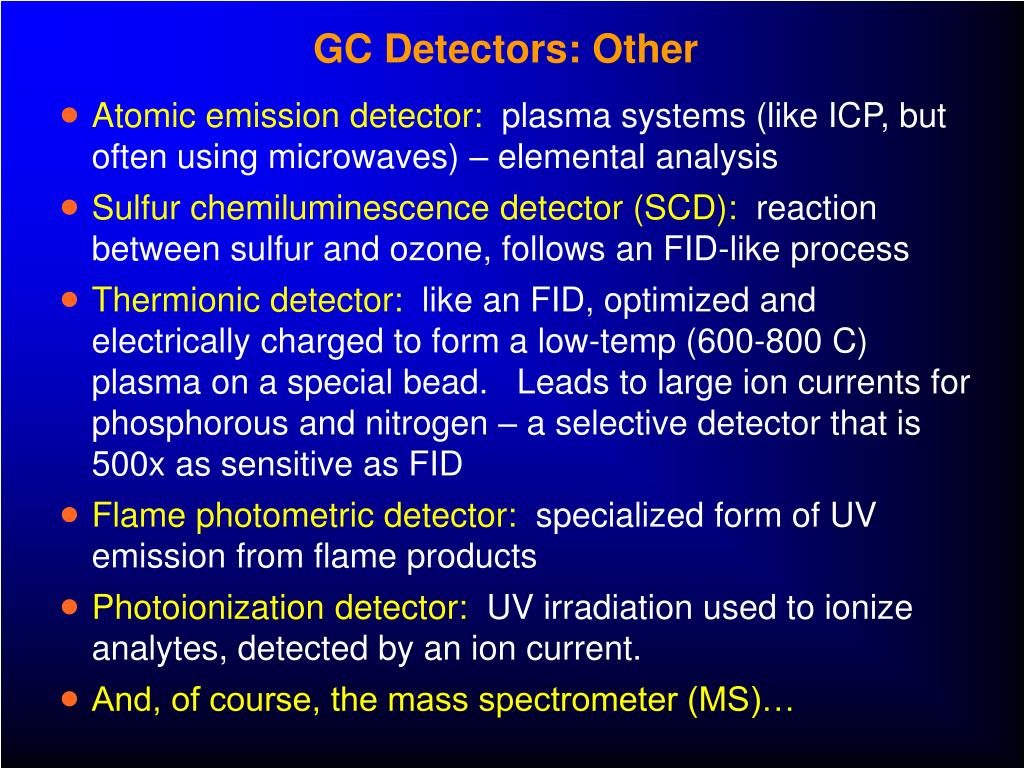 GC Detectors: Other

• Atomic emission detector: plasma systems (like ICP, but often using microwaves) – elemental analysis
• Sulfur chemiluminescence detector (SCD): reaction between sulfur and ozone, follows an FID-like process
• Thermionic detector: like an FID, optimized and electrically charged to form a low-temp (600-800 C) plasma on a special bead. Leads to large ion currents for phosphorous and nitrogen – a selective detector that is 500x as sensitive as FID
• Flame photometric detector: specialized form of UV emission from flame products
• Photoionization detector: UV irradiation used to ionize analytes, detected by an ion current.
• And, of course, the mass spectrometer (MS)…